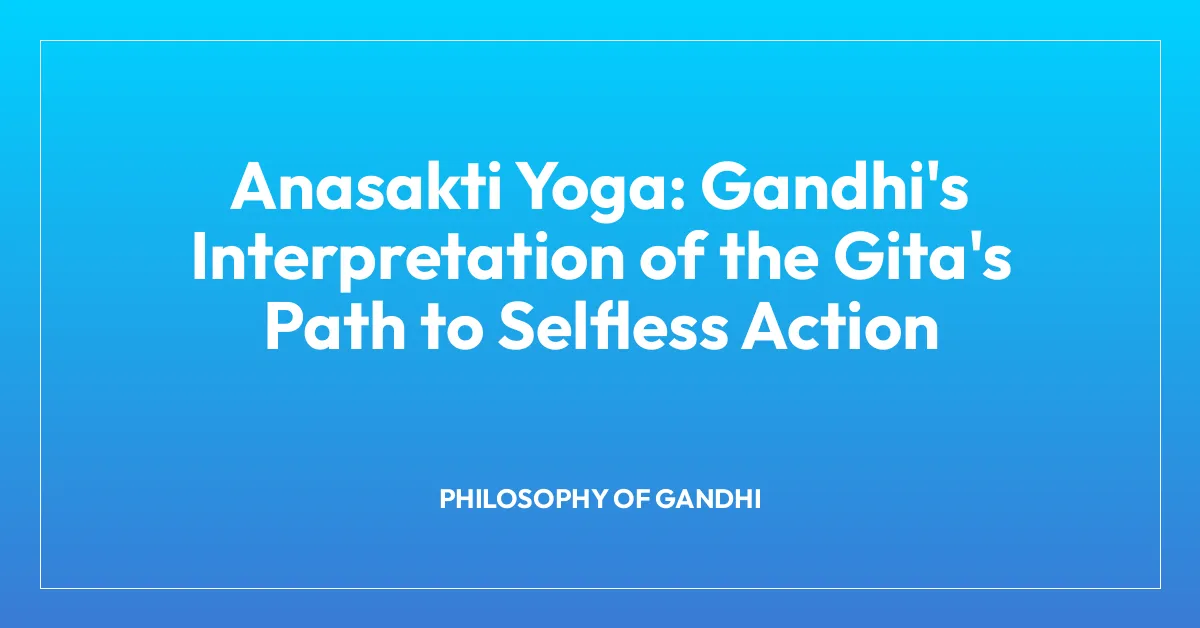 Anasakti Yoga: Gandhi's Interpretation of the Gita's Path to Selfless Action

PHILOSOPHY OF GANDHI